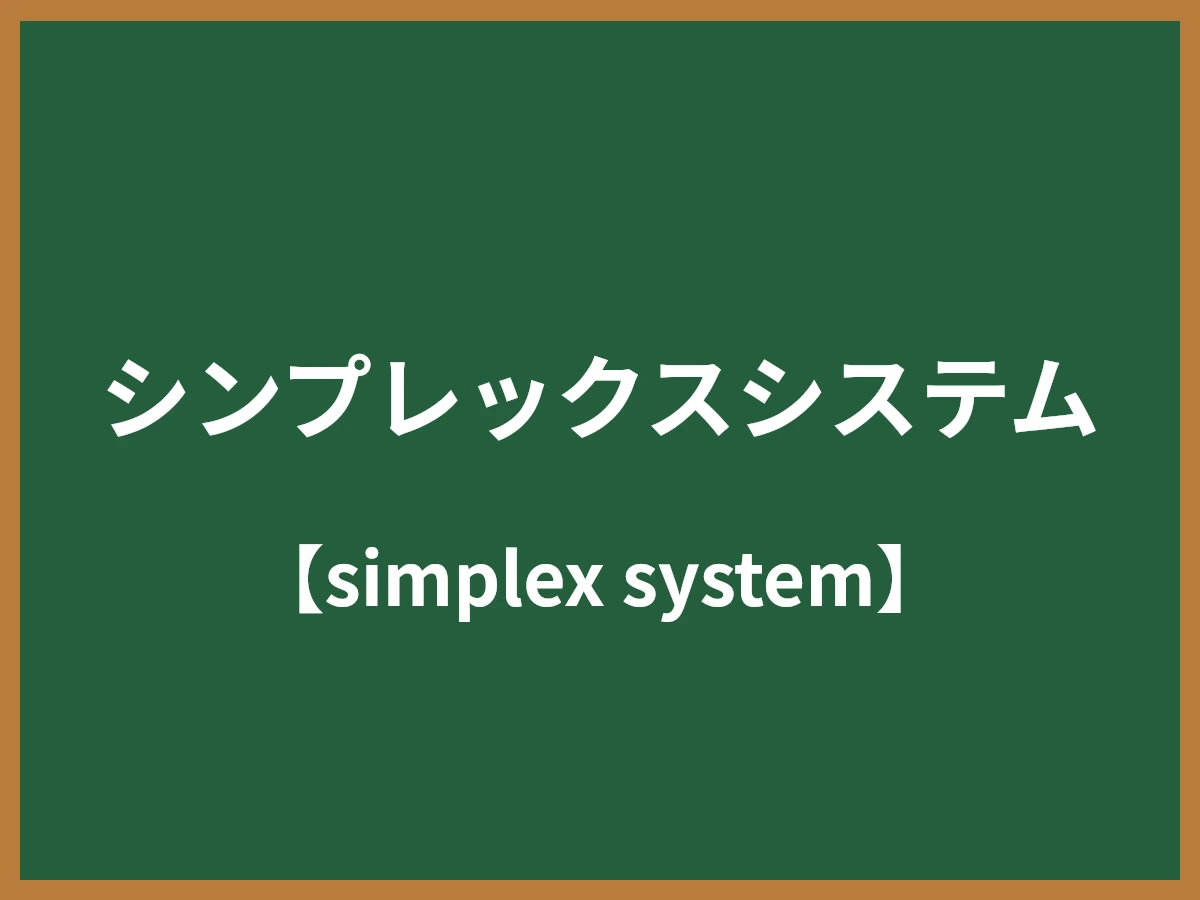 シンプレックスシステム

【simplex system】